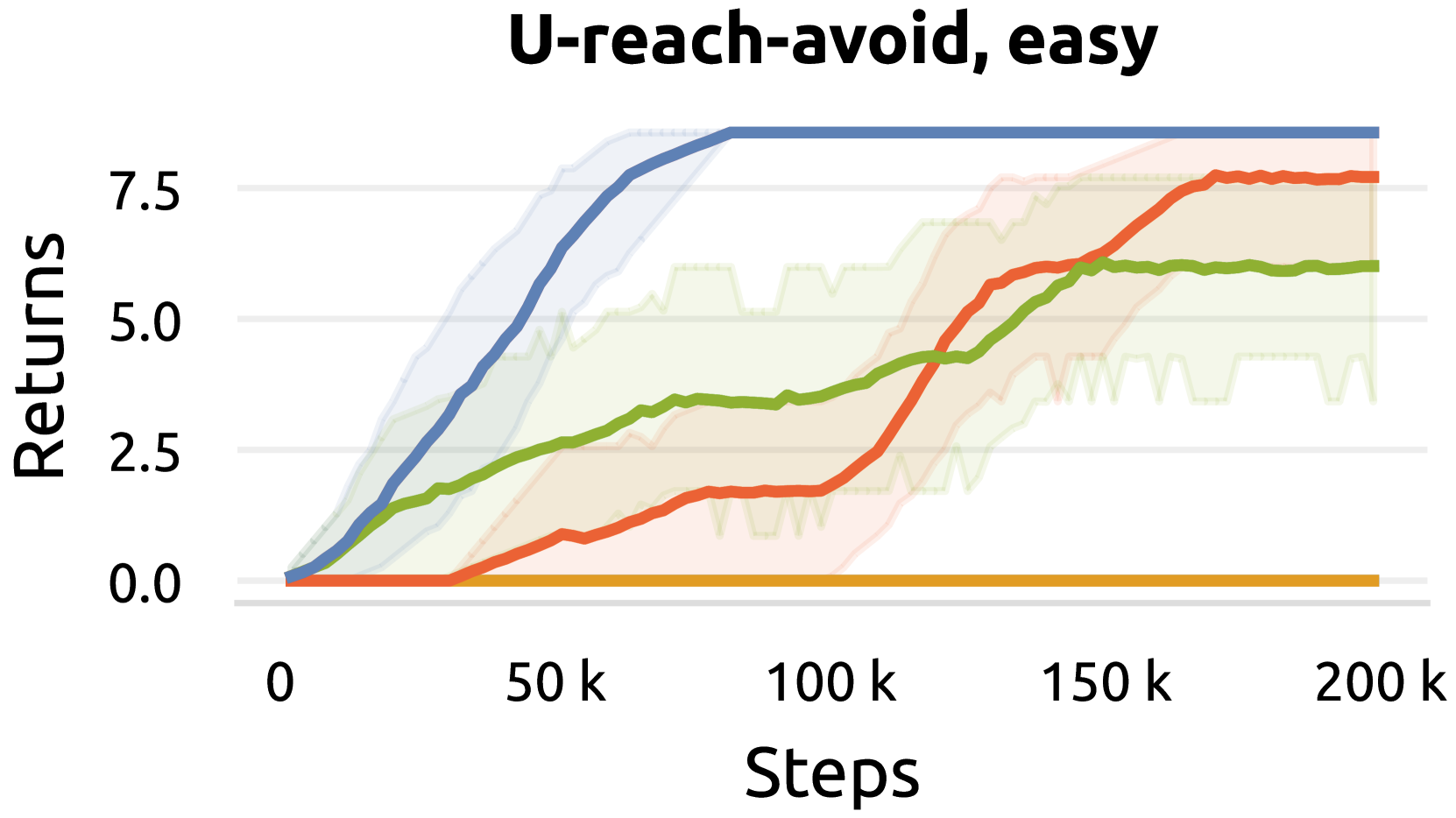 U-reach-avoid, easy

Returns

7.5
5.0
2.5
0.0

0
50 k
100 k
150 k
200 k

Steps